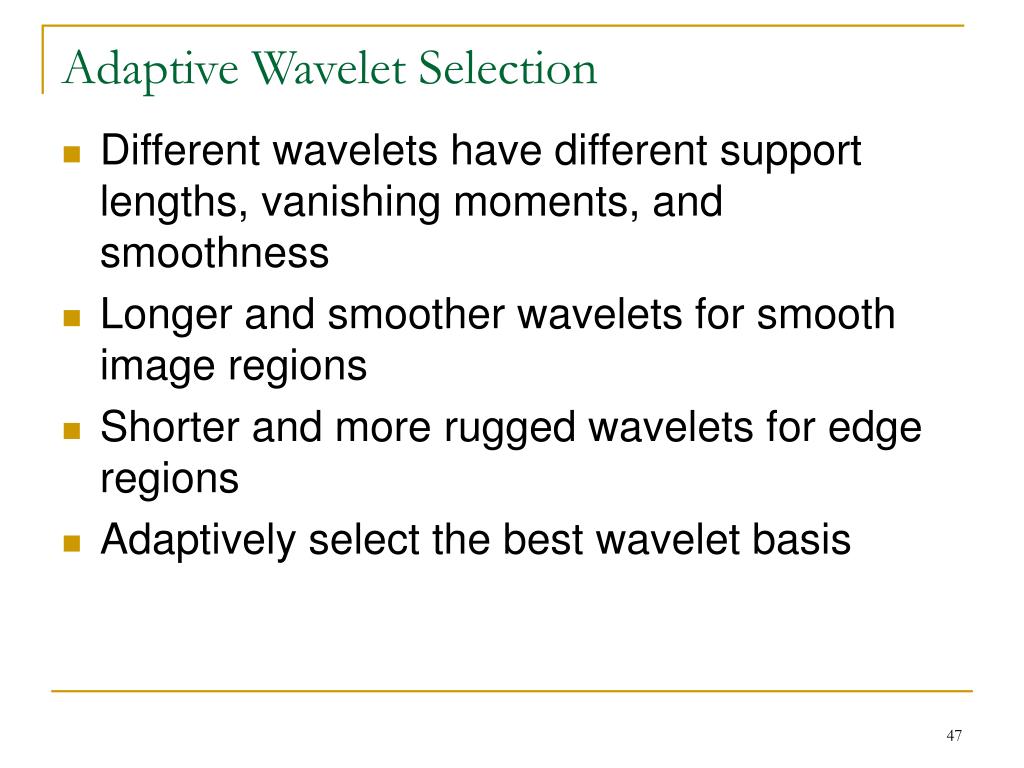 Adaptive Wavelet Selection

- Different wavelets have different support lengths, vanishing moments, and smoothness
- Longer and smoother wavelets for smooth image regions
- Shorter and more rugged wavelets for edge regions
- Adaptively select the best wavelet basis

47